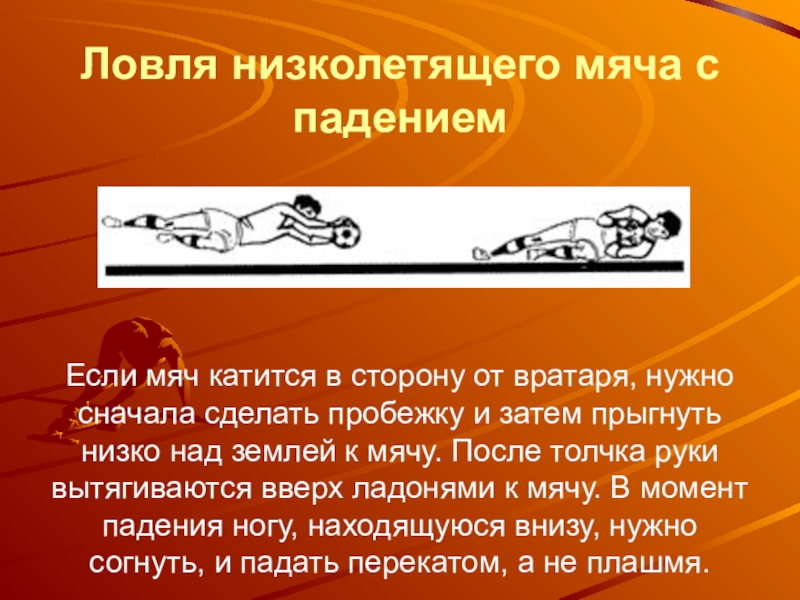 Ловля низколетящего мяча с падением

Если мяч катится в сторону от вратаря, нужно сначала сделать пробежку и затем прыгнуть низко над землей к мячу. После толчка руки вытягиваются вверх ладонями к мячу. В момент падения ногу, находящуюся внизу, нужно согнуть, и падать перекатом, а не плашмя.